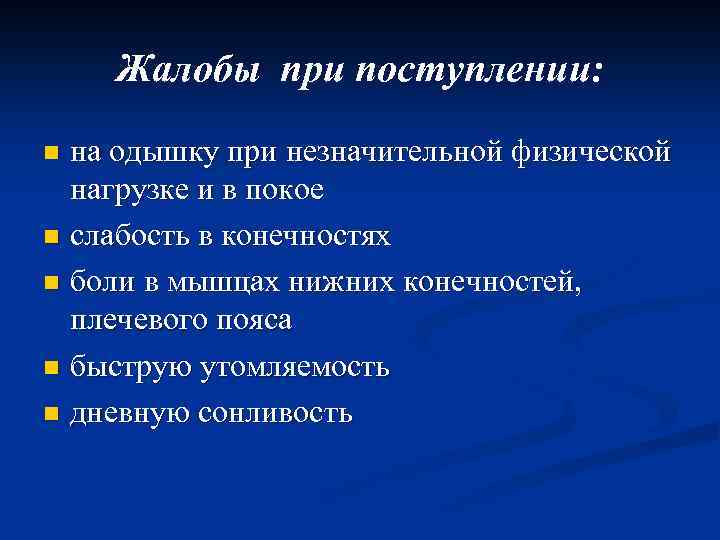 Жалобы при поступлении:

- на одышку при незначительной физической нагрузке и в покое
- слабость в конечностях
- боли в мышцах нижних конечностей, плечевого пояса
- быструю утомляемость
- дневную сонливость